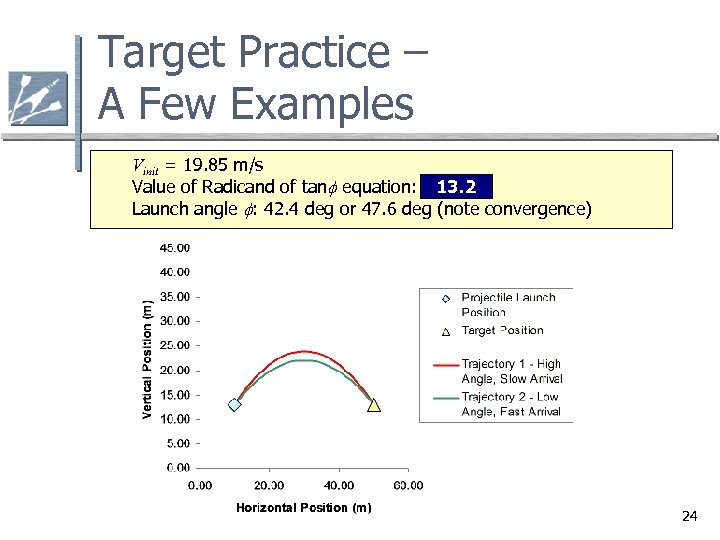 Target Practice – A Few Examples

$V_{init}$ = 19.85 m/s
Value of Radicand of tan$\phi$ equation: 13.2
Launch angle $\phi$: 42.4 deg or 47.6 deg (note convergence)

45.00
40.00
35.00
30.00
25.00
20.00
15.00
10.00
5.00
0.00
Vertical Position (m)
0.00
20.00
40.00
60.00
Horizontal Position (m)

Projectile Launch Position
Target Position
Trajectory 1 - High Angle, Slow Arrival
Trajectory 2 - Low Angle, Fast Arrival

24